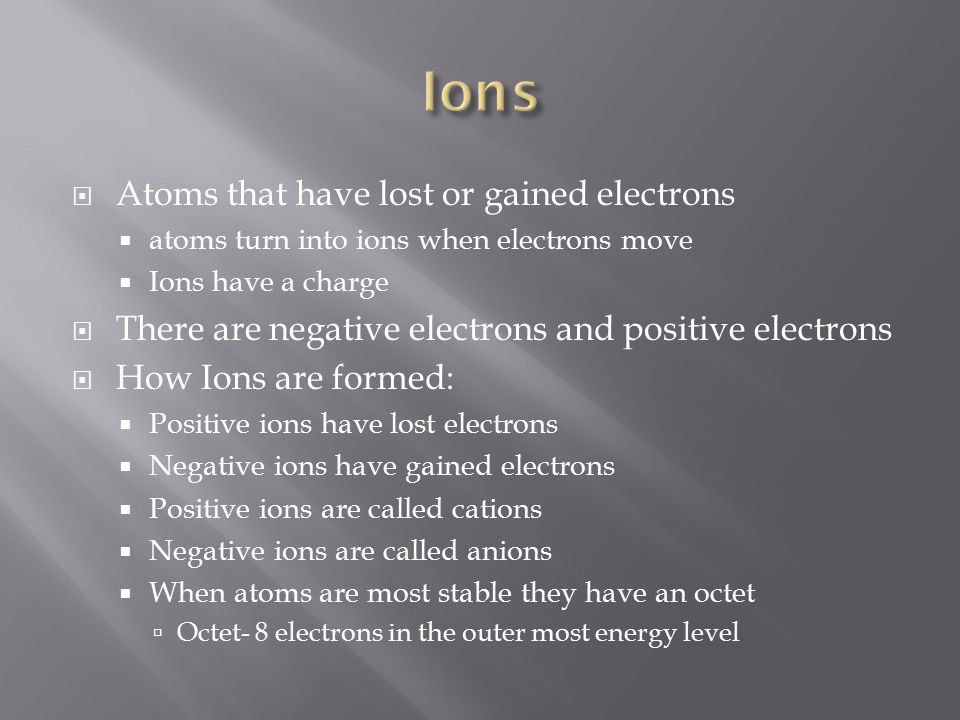 Ions

Atoms that have lost or gained electrons
atoms turn into ions when electrons move
Ions have a charge
There are negative electrons and positive electrons
How Ions are formed:
Positive ions have lost electrons
Negative ions have gained electrons
Positive ions are called cations
Negative ions are called anions
When atoms are most stable they have an octet
Octet- 8 electrons in the outer most energy level